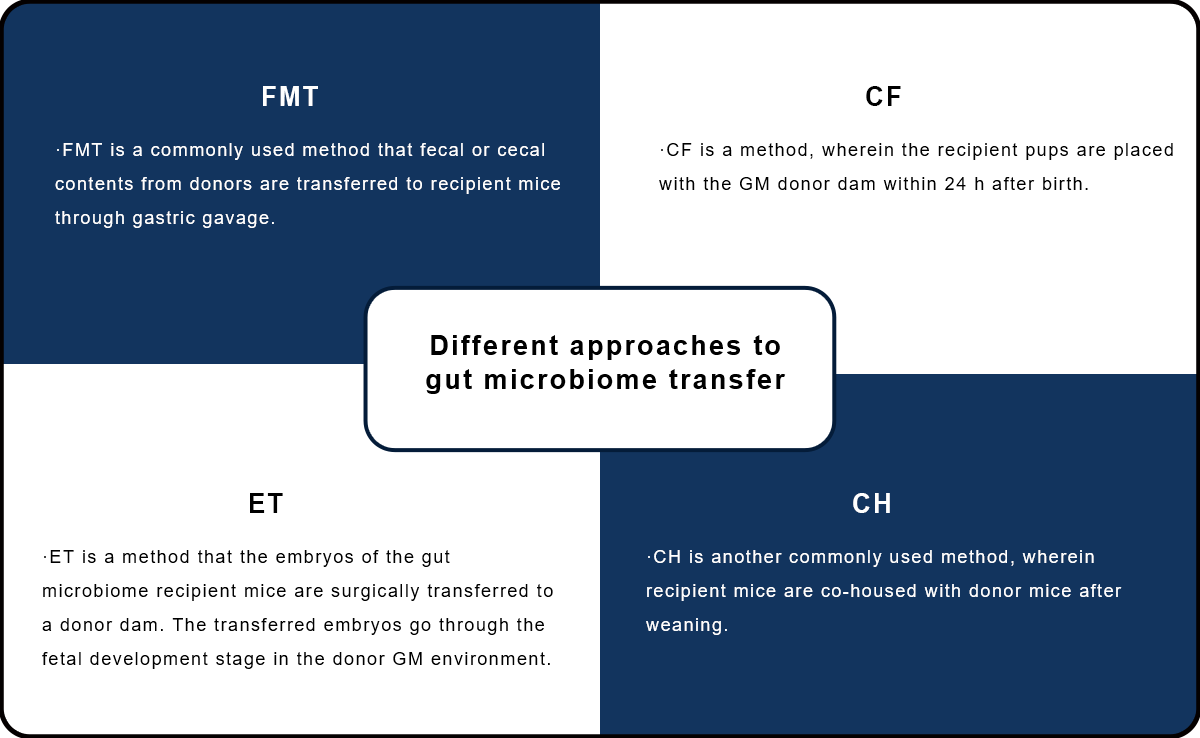 FMT

·FMT is a commonly used method that fecal or cecal contents from donors are transferred to recipient mice through gastric gavage.

CF

·CF is a method, wherein the recipient pups are placed with the GM donor dam within 24 h after birth.

Different approaches to gut microbiome transfer

ET

·ET is a method that the embryos of the gut microbiome recipient mice are surgically transferred to a donor dam. The transferred embryos go through the fetal development stage in the donor GM environment.

CH

·CH is another commonly used method, wherein recipient mice are co-housed with donor mice after weaning.